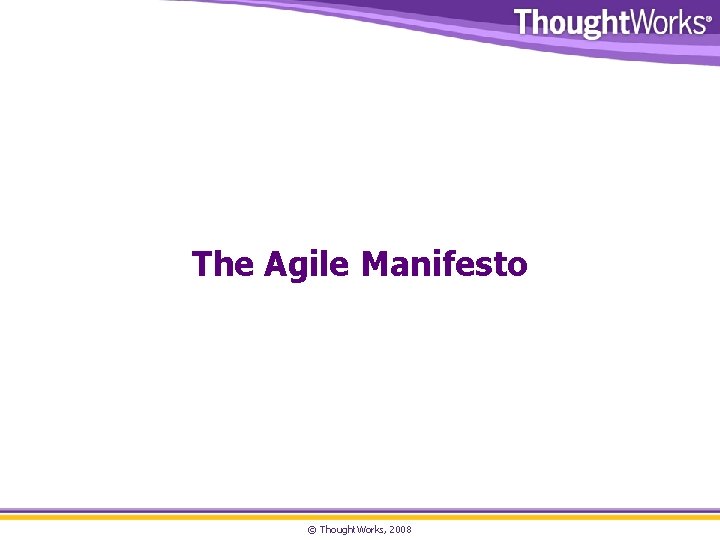 ThoughtWorks®

The Agile Manifesto

© ThoughtWorks, 2008